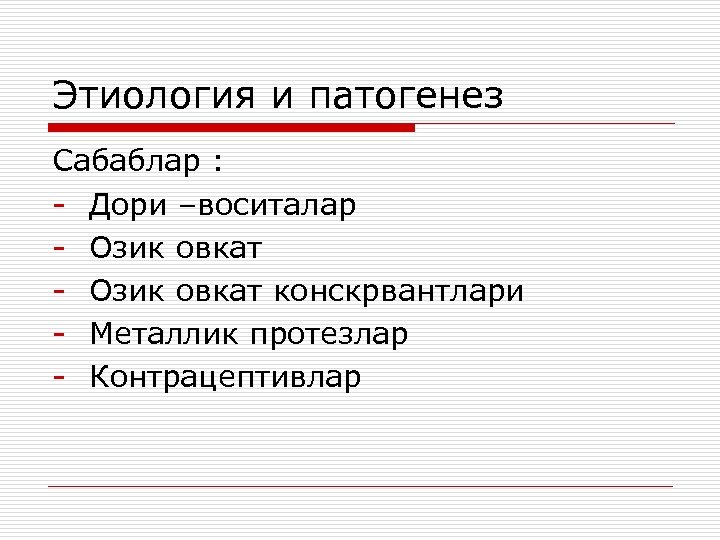 Этиология и патогенез

Сабаблар :
- Дори –воситалар
- Озик овкат
- Озик овкат конскрвантлари
- Металлик протезлар
- Контрацептивлар